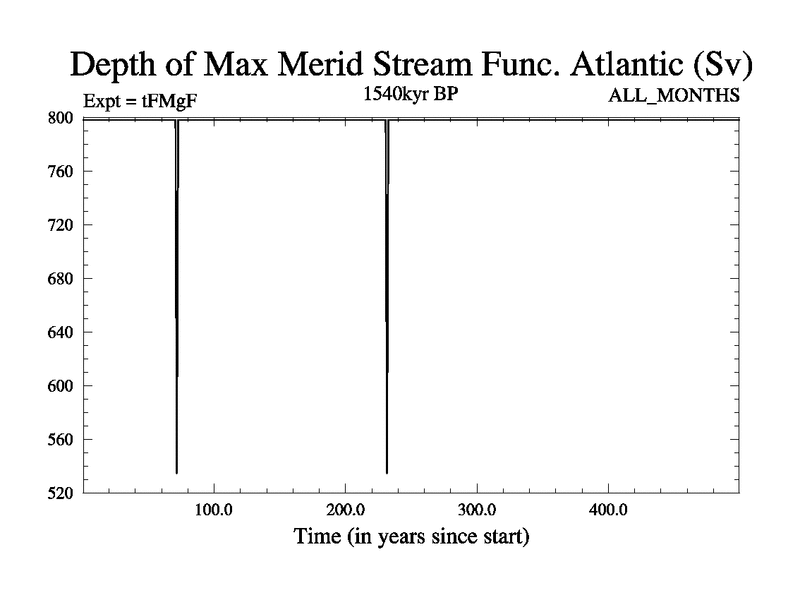 Depth of Max Merid Stream Func. Atlantic (Sv)

Expt = tFMgF

1540kyr BP

ALL_MONTHS

800
760
720
680
640
600
560
520

100.0
200.0
300.0
400.0

Time (in years since start)